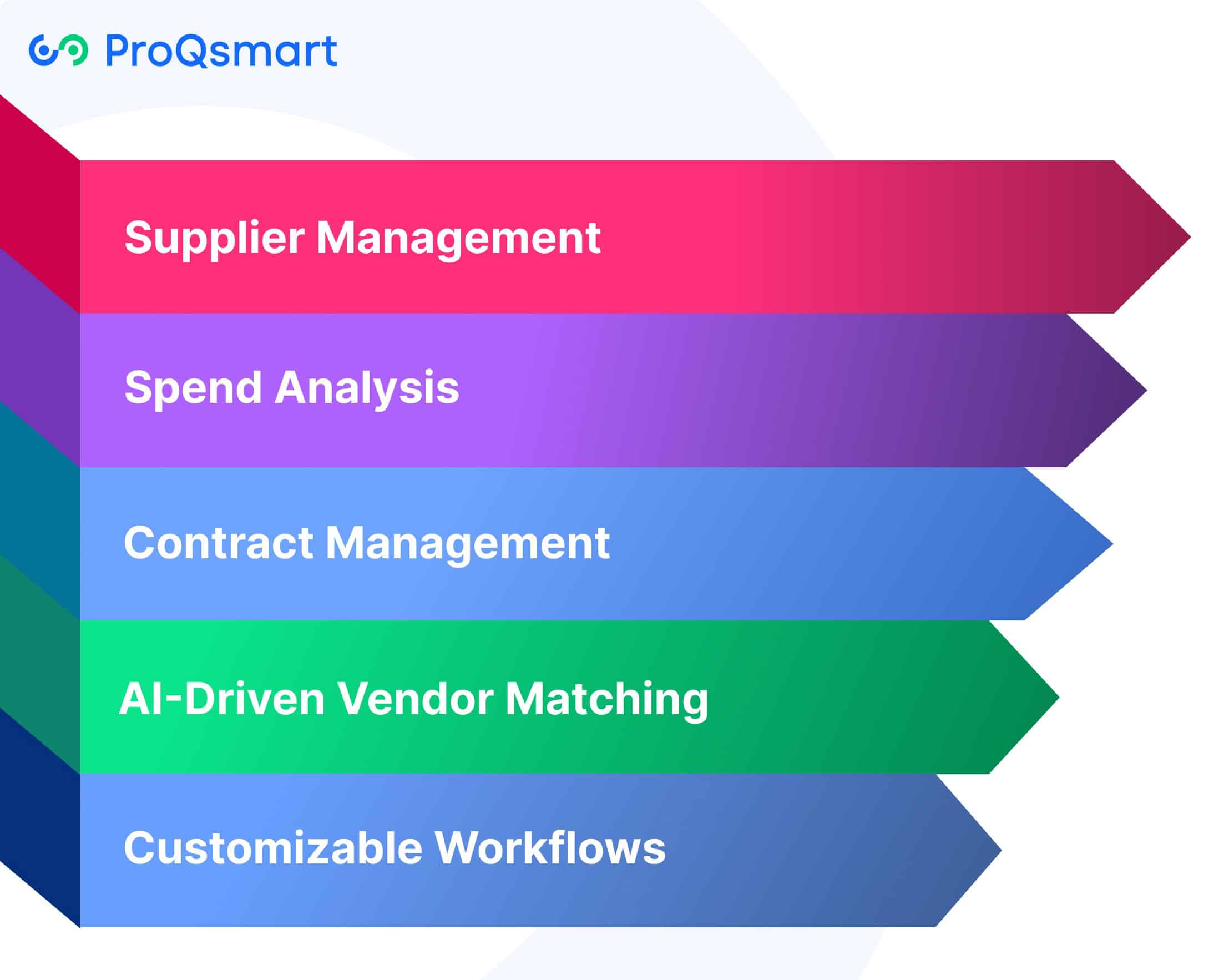 ProQsmart

Supplier Management

Spend Analysis

Contract Management

AI-Driven Vendor Matching

Customizable Workflows